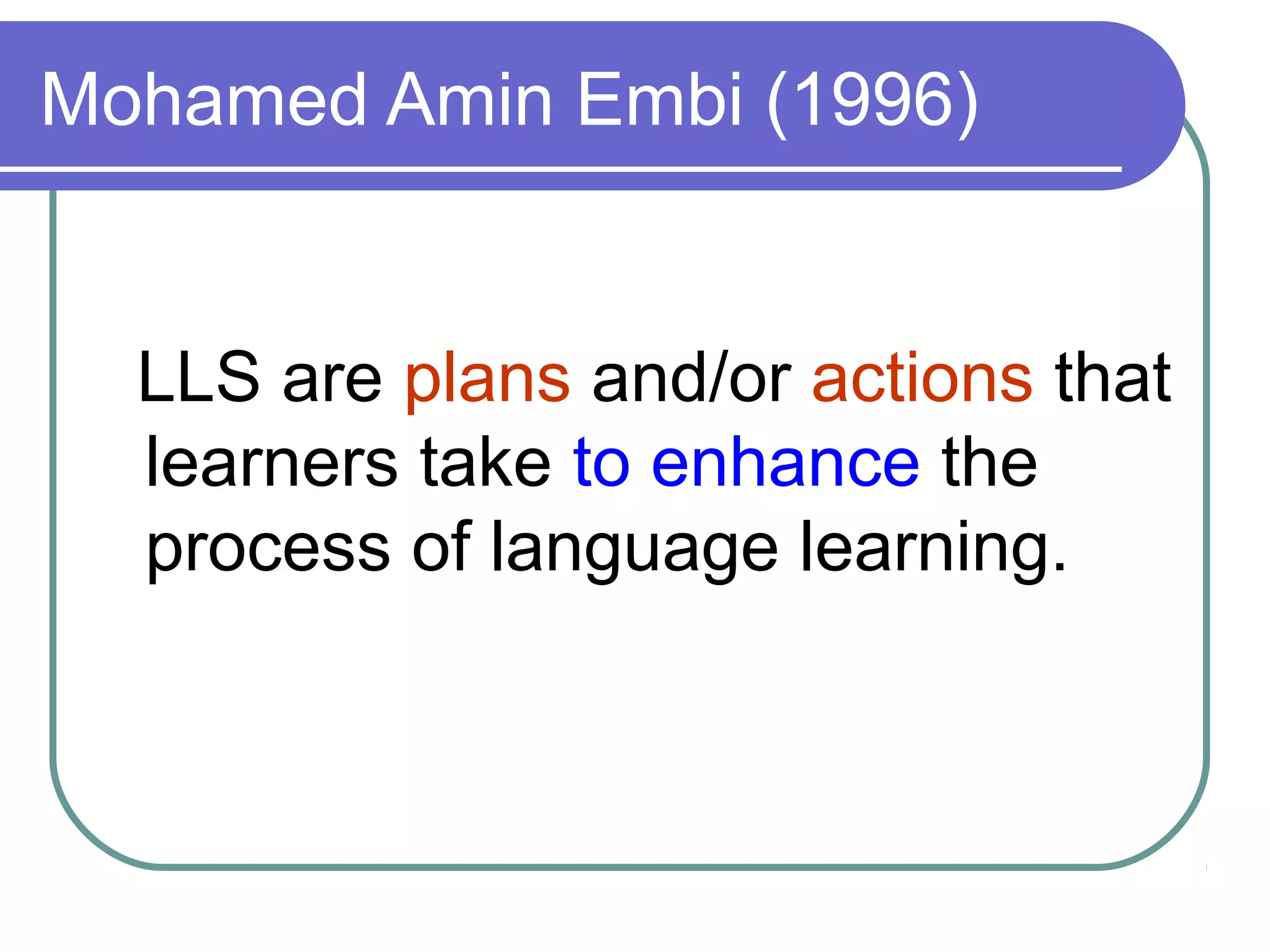 Mohamed Amin Embi (1996)

LLS are plans and/or actions that learners take to enhance the process of language learning.